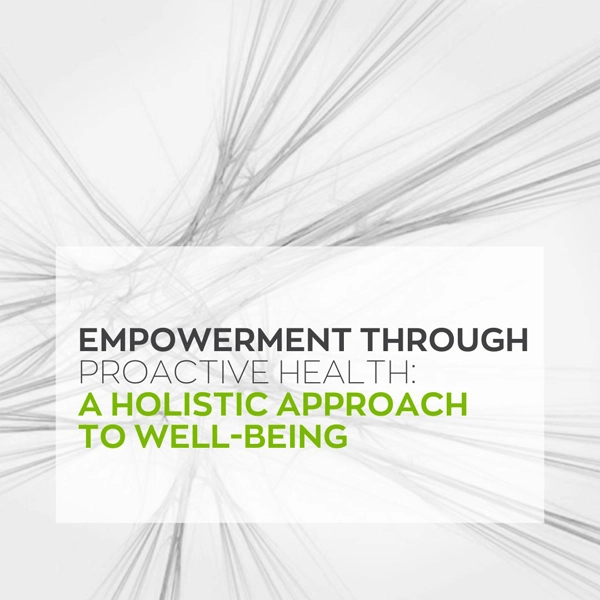 EMPOWERMENT THROUGH PROACTIVE HEALTH: A HOLISTIC APPROACH TO WELL-BEING